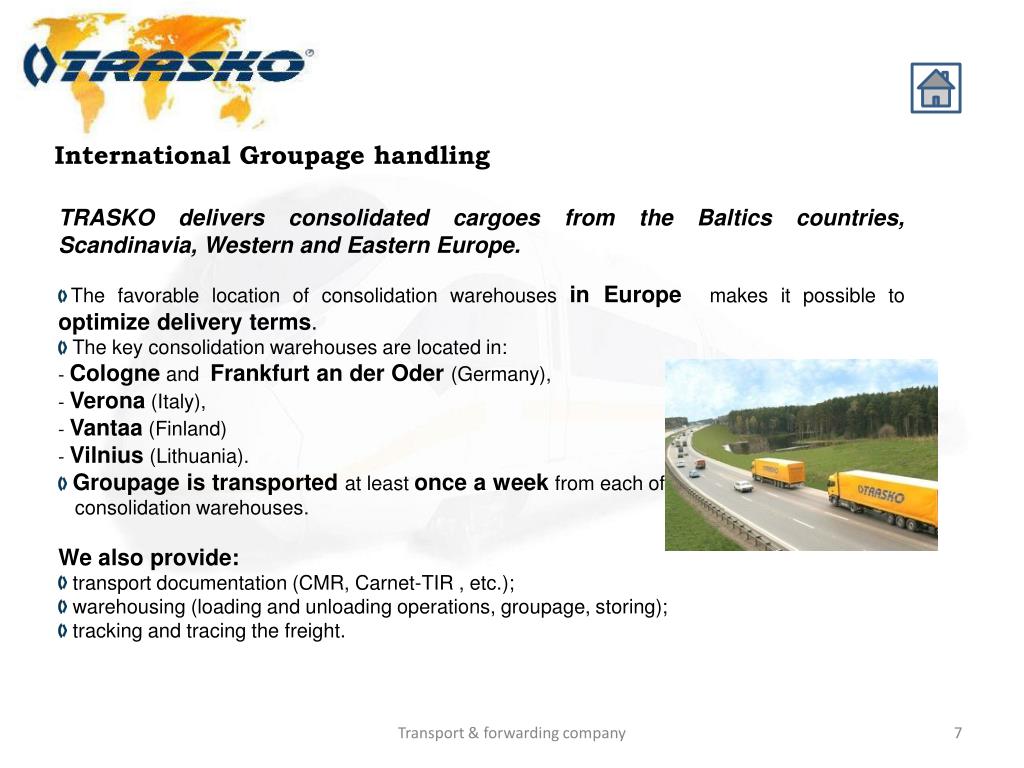 TRASKO

International Groupage handling

TRASKO delivers consolidated cargoes from the Baltics countries, Scandinavia, Western and Eastern Europe.

The favorable location of consolidation warehouses in Europe makes it possible to optimize delivery terms.
The key consolidation warehouses are located in:
- Cologne and Frankfurt an der Oder (Germany),
- Verona (Italy),
- Vantaa (Finland)
- Vilnius (Lithuania).
Groupage is transported at least once a week from each of consolidation warehouses.

TRASKO

We also provide:
transport documentation (CMR, Carnet-TIR , etc.);
warehousing (loading and unloading operations, groupage, storing);
tracking and tracing the freight.

Transport & forwarding company

7